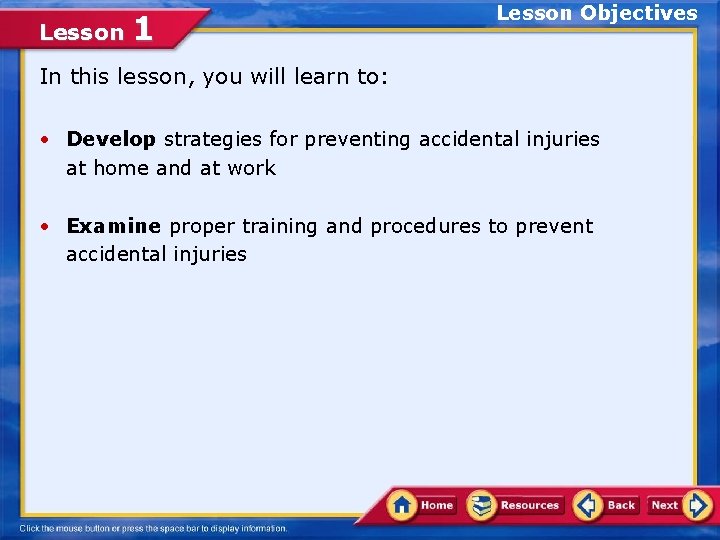 Lesson 1

Lesson Objectives

In this lesson, you will learn to:

• Develop strategies for preventing accidental injuries at home and at work

• Examine proper training and procedures to prevent accidental injuries

Home Resources Back Next

Click the mouse button or press the space bar to display information.